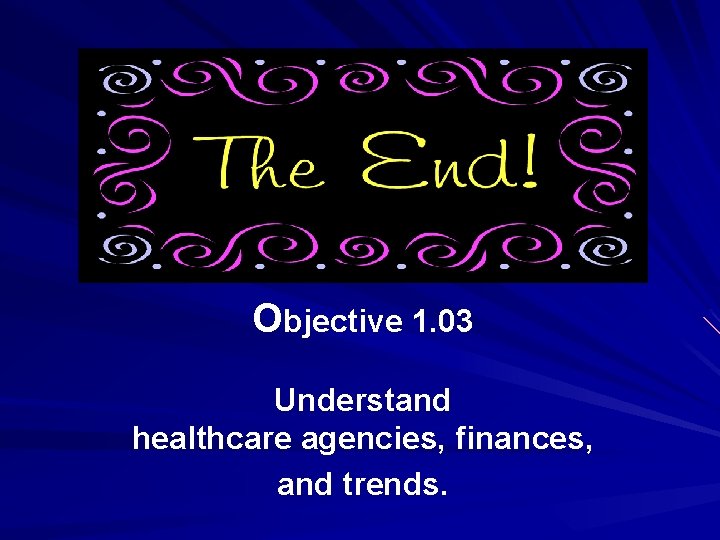 The End!

Objective 1.03

Understand healthcare agencies, finances, and trends.